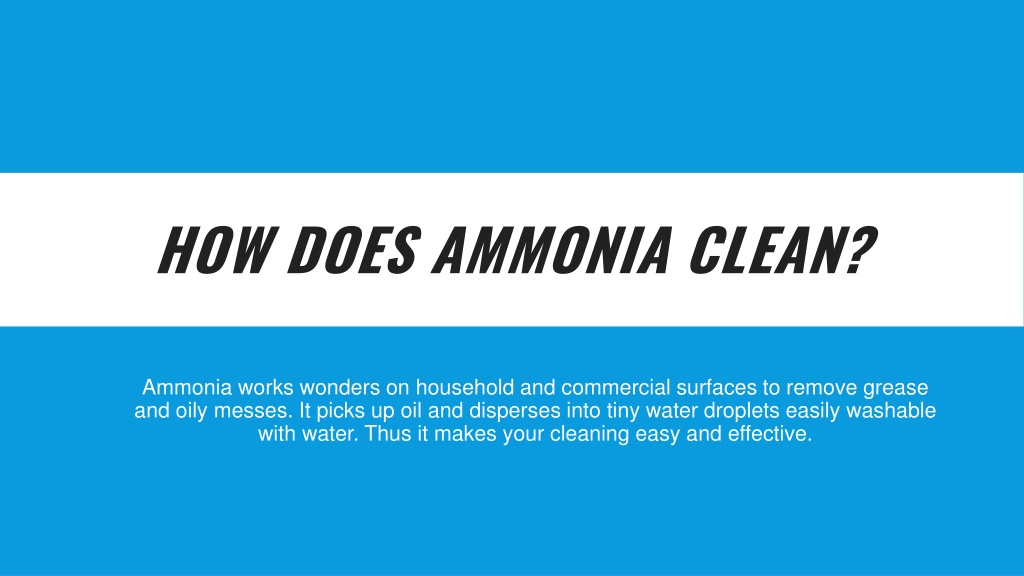 HOW DOES AMMONIA CLEAN?

Ammonia works wonders on household and commercial surfaces to remove grease and oily messes. It picks up oil and disperses into tiny water droplets easily washable with water. Thus it makes your cleaning easy and effective.